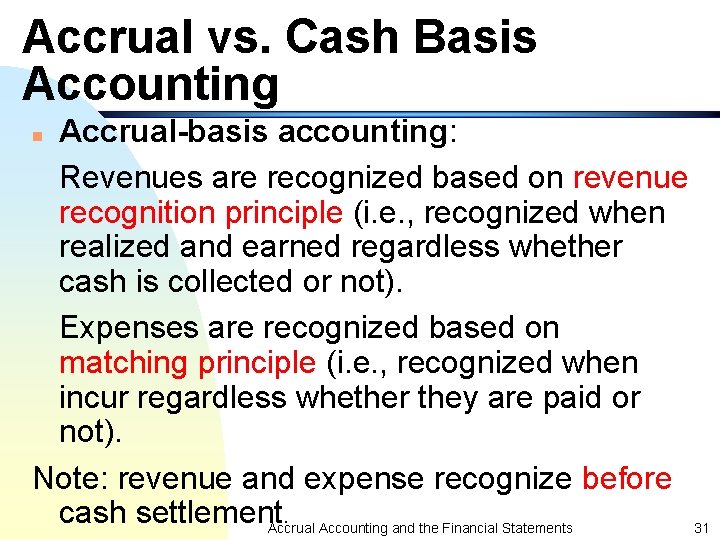 Accrual vs. Cash Basis Accounting

• Accrual-basis accounting:

Revenues are recognized based on revenue recognition principle (i.e., recognized when realized and earned regardless whether cash is collected or not).

Expenses are recognized based on matching principle (i.e., recognized when incur regardless whether they are paid or not).

Note: revenue and expense recognize before cash settlement.

Accrual Accounting and the Financial Statements 31